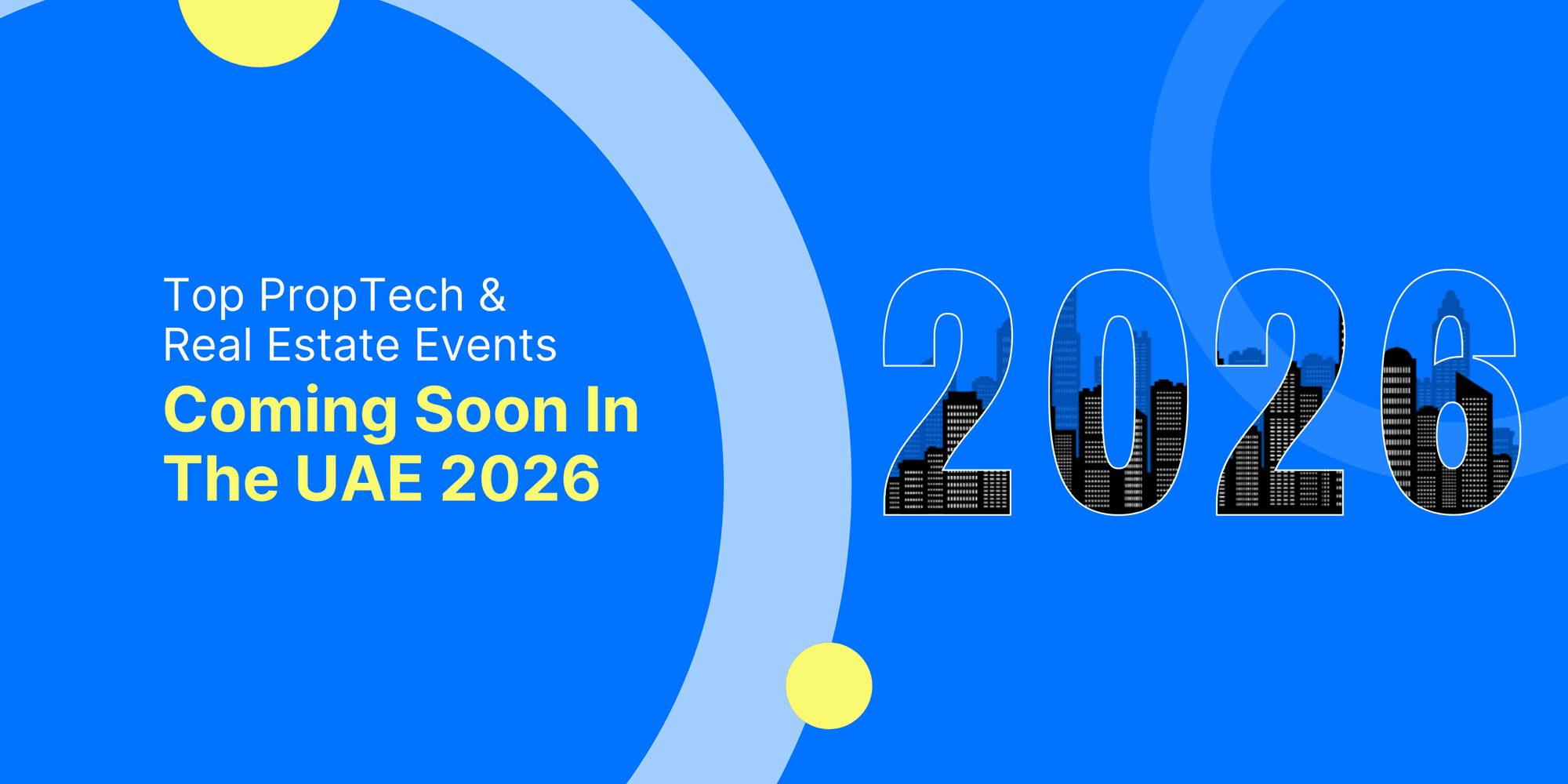 Top PropTech &
Real Estate Events
Coming Soon In
The UAE 2026

2026